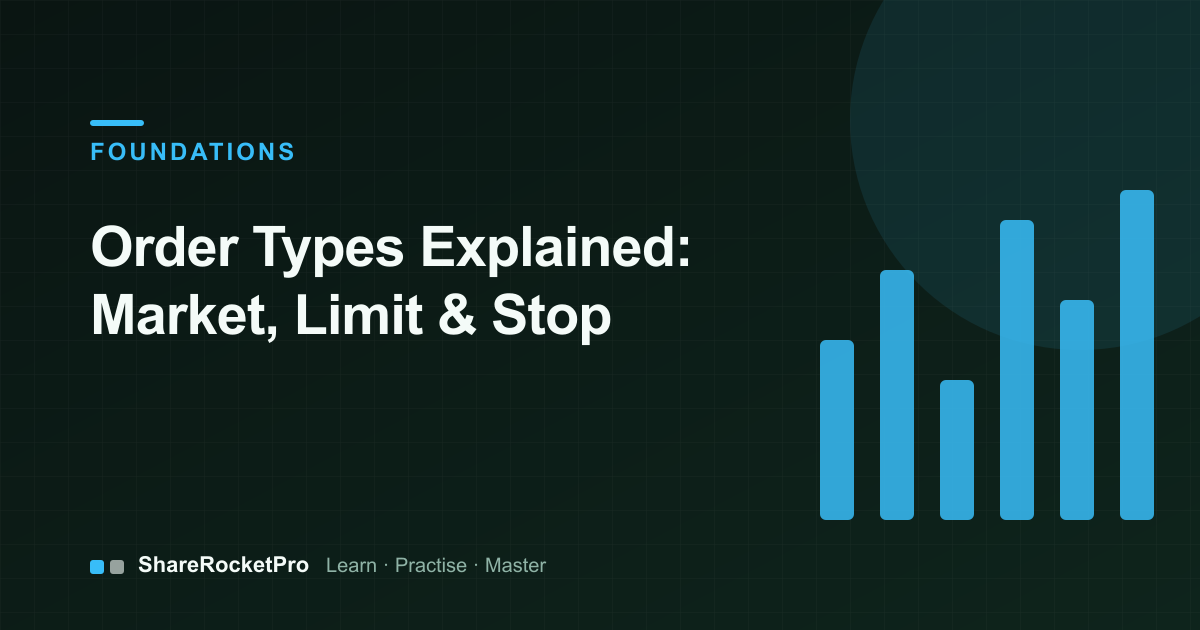 FOUNDATIONS

Order Types Explained: Market, Limit & Stop

ShareRocketPro Learn · Practise · Master